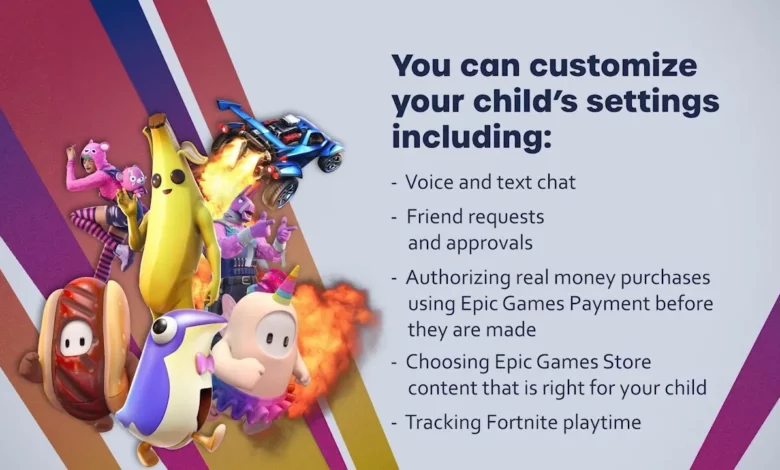 You can customize your child's settings including:

- Voice and text chat

- Friend requests and approvals

- Authorizing real money purchases using Epic Games Payment before they are made

- Choosing Epic Games Store content that is right for your child

- Tracking Fortnite playtime